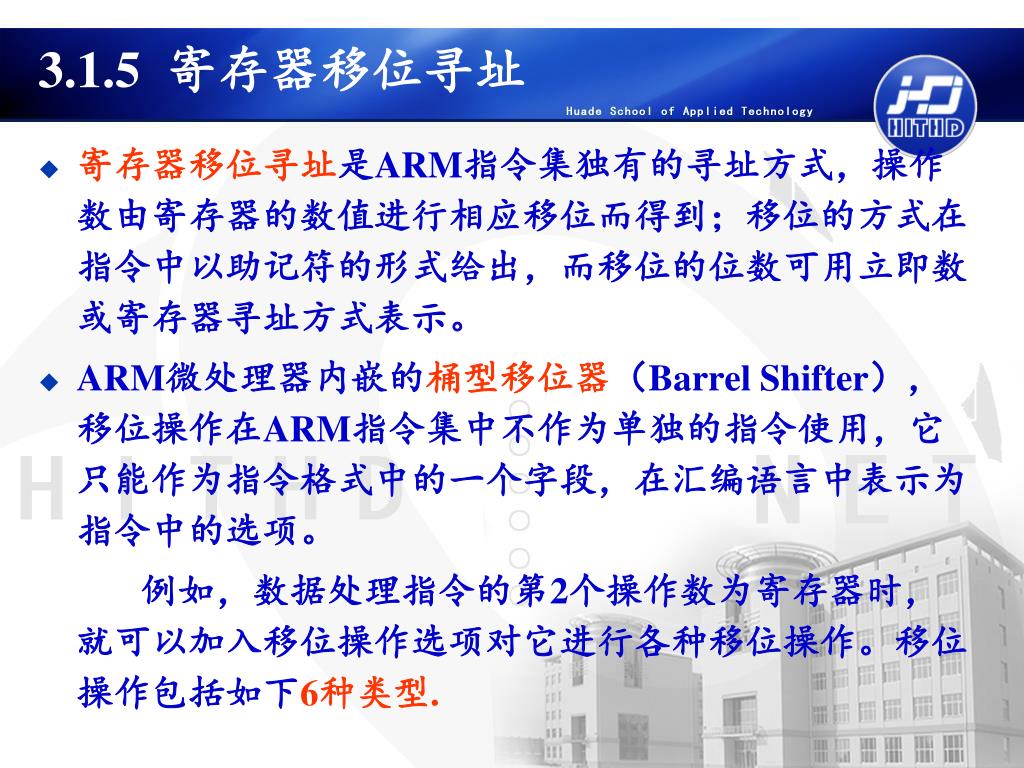 3.1.5 寄存器移位寻址

Huade School of Applied Technology

HITHD

◆ 寄存器移位寻址是ARM指令集独有的寻址方式，操作数由寄存器的数值进行相应移位而得到；移位的方式在指令中以助记符的形式给出，而移位的位数可用立即数或寄存器寻址方式表示。

◆ ARM微处理器内嵌的桶型移位器（Barrel Shifter），移位操作在ARM指令集中不作为单独的指令使用，它只能作为指令格式中的一个字段，在汇编语言中表示为指令中的选项。

例如，数据处理指令的第2个操作数为寄存器时，就可以加入移位操作选项对它进行各种移位操作。移位操作包括如下6种类型.

HITHD NET